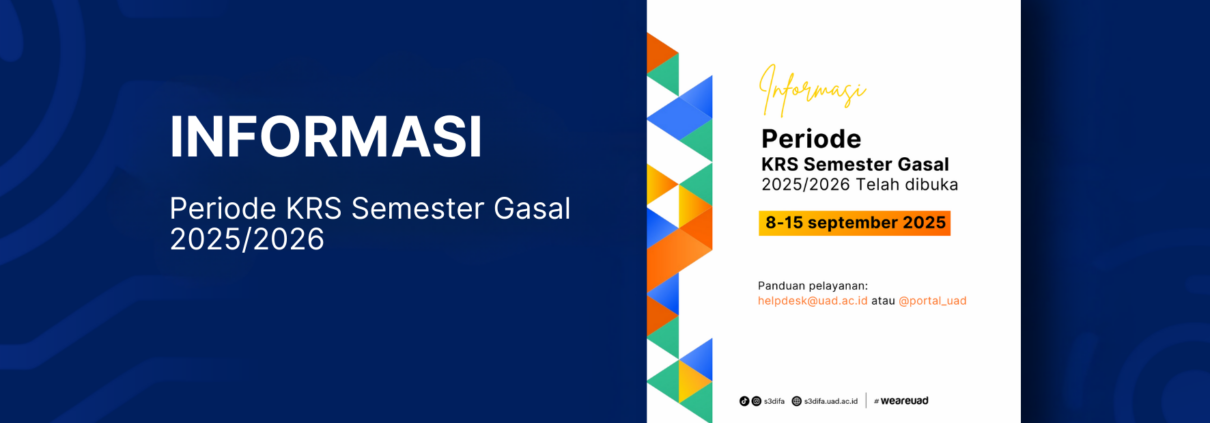 INFORMASI

Periode KRS Semester Gasal 2025/2026

Informasi

Periode
KRS Semester Gasal
2025/2026 Telah dibuka

8-15 september 2025

Panduan pelayanan:
helpdesk@uad.ac.id atau @portal_uad

s3difa  s3difa.uad.ac.id  #weareuad